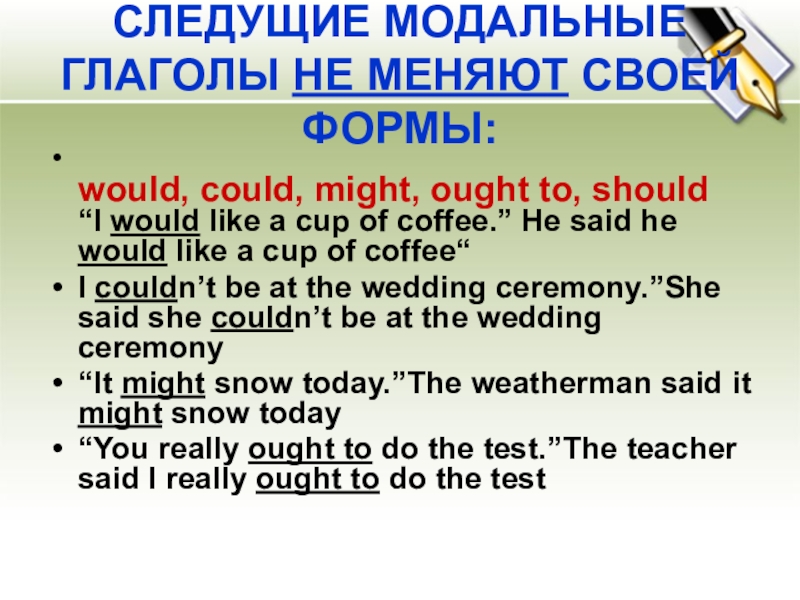 СЛЕДУЩИЕ МОДАЛЬНЫЕ ГЛАГОЛЫ НЕ МЕНЯЮТ СВОЕЙ ФОРМЫ:

• would, could, might, ought to, should
“I would like a cup of coffee.” He said he would like a cup of coffee“

• I couldn’t be at the wedding ceremony.”She said she couldn’t be at the wedding ceremony

• “It might snow today.”The weatherman said it might snow today

• “You really ought to do the test.”The teacher said I really ought to do the test